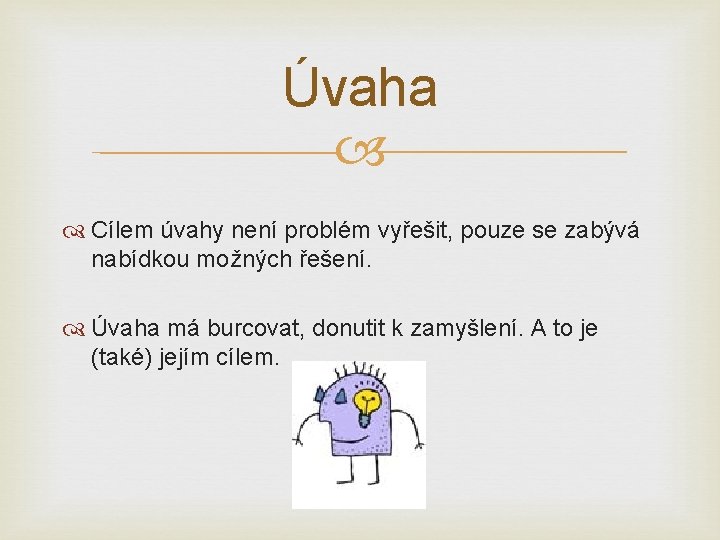 Úvaha

Cílem úvahy není problém vyřešit, pouze se zabývá nabídkou možných řešení.

Úvaha má burcovat, donutit k zamyšlení. A to je (také) jejím cílem.